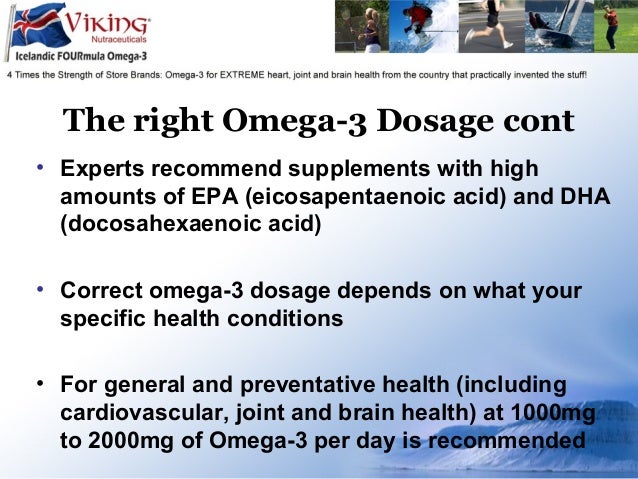 VIKING®
Nutraceuticals
Icelandic FOURmula Omega-3

4 Times the Strength of Store Brands: Omega-3 for EXTREME heart, joint and brain health from the country that practically invented the stuff!

The right Omega-3 Dosage cont

• Experts recommend supplements with high amounts of EPA (eicosapentaenoic acid) and DHA (docosahexaenoic acid)

• Correct omega-3 dosage depends on what your specific health conditions

• For general and preventative health (including cardiovascular, joint and brain health) at 1000mg to 2000mg of Omega-3 per day is recommended